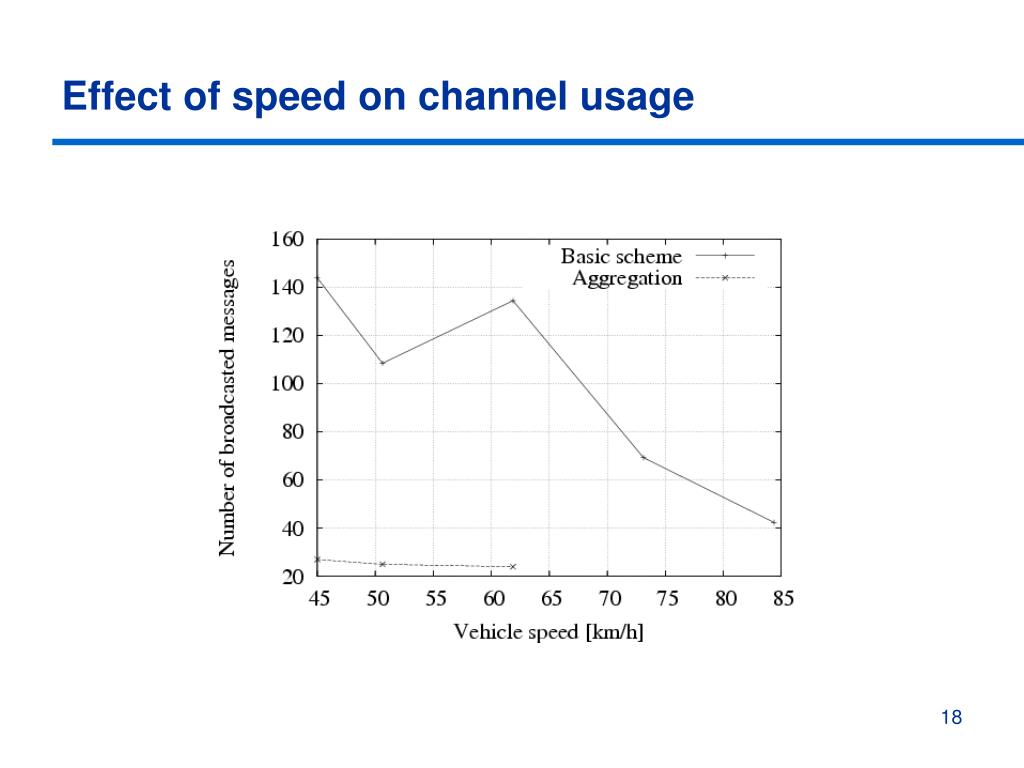 Effect of speed on channel usage

Number of broadcasted messages

160
140
120
100
80
60
40
20

Basic scheme
Aggregation

45 50 55 60 65 70 75 80 85

Vehicle speed [km/h]

18